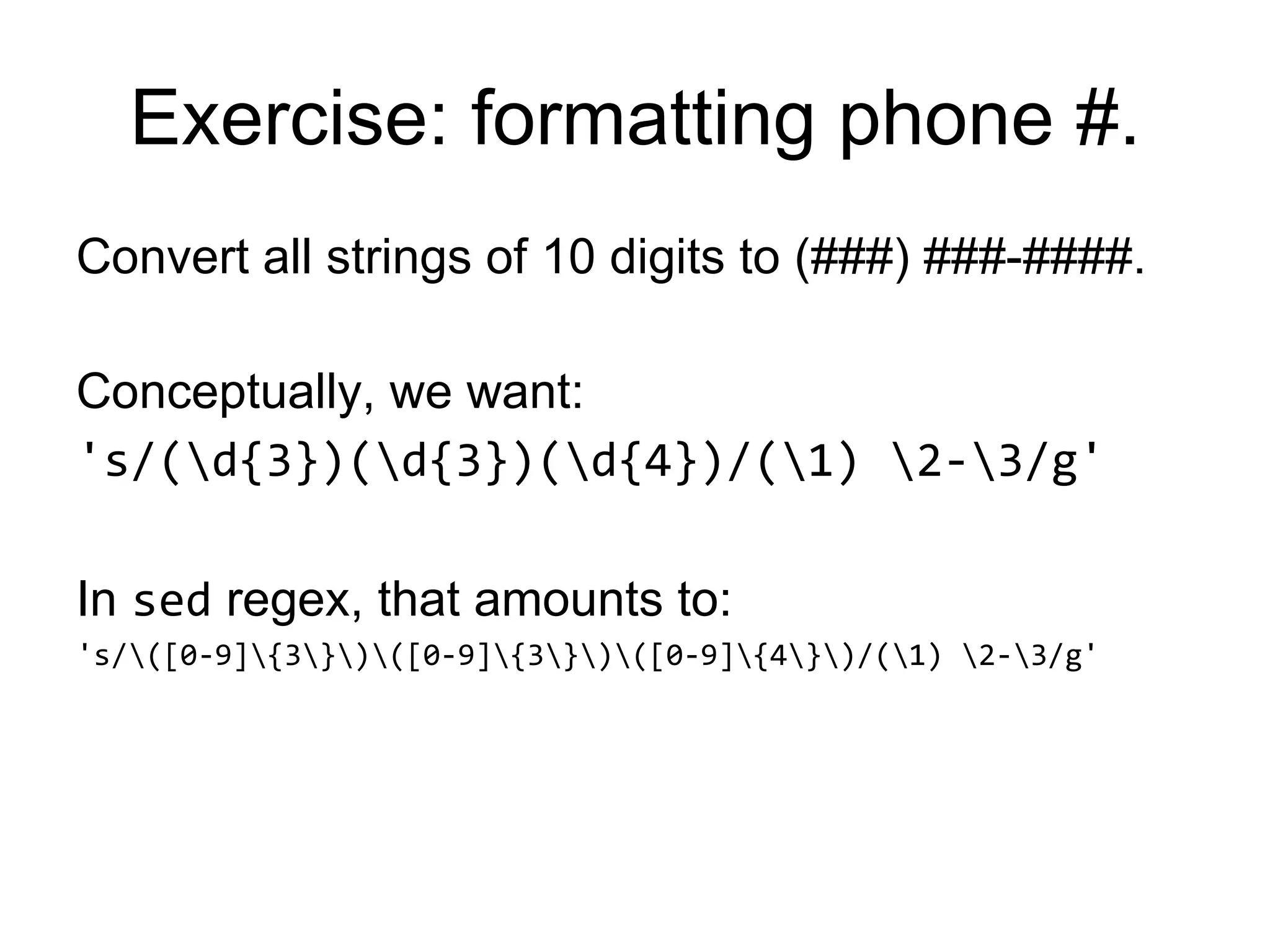 Exercise: formatting phone #.

Convert all strings of 10 digits to (###) ###-####.

Conceptually, we want:
's/(\d{3})(\d{3})(\d{4})/(\1) \2-\3/g'

In sed regex, that amounts to:
's/\([0-9]\{3\}\)\([0-9]\{3\}\)\([0-9]\{4\}\)/(\1) \2-\3/g'